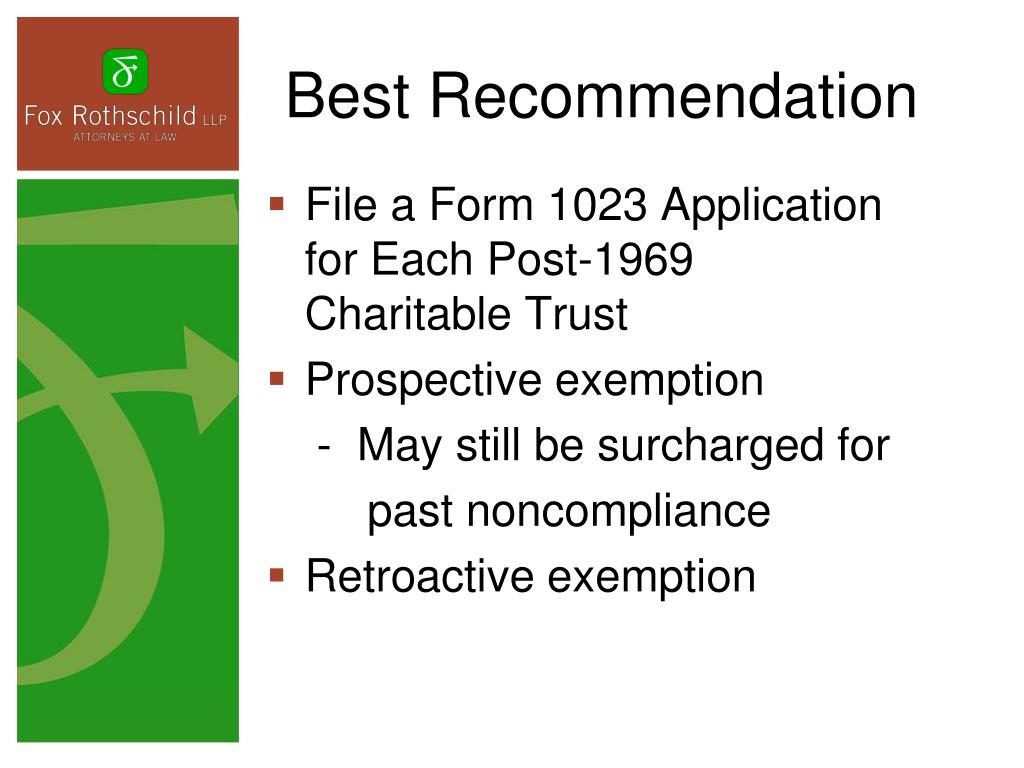 Fox Rothschild LLP
ATTORNEYS AT LAW

Best Recommendation

▪ File a Form 1023 Application for Each Post-1969 Charitable Trust
▪ Prospective exemption
- May still be surcharged for past noncompliance
▪ Retroactive exemption